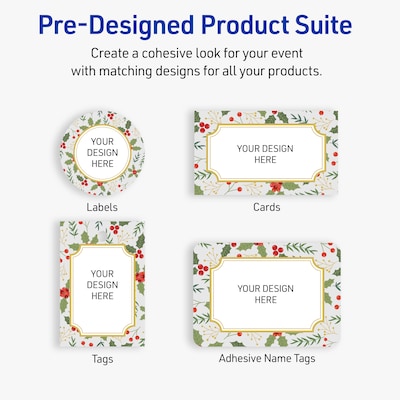 Pre-Designed Product Suite

Create a cohesive look for your event with matching designs for all your products.

YOUR DESIGN HERE

Labels

YOUR DESIGN HERE

Cards

YOUR DESIGN HERE

Tags

YOUR DESIGN HERE

Adhesive Name Tags